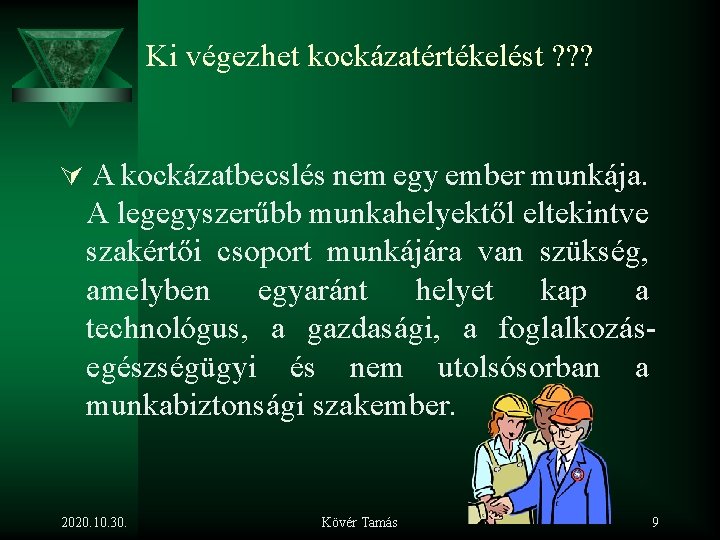 Ki végezhet kockázatértékelést ???

A kockázatbecslés nem egy ember munkája. A legegyszerűbb munkahelyektől eltekintve szakértői csoport munkájára van szükség, amelyben egyaránt helyet kap a technológus, a gazdasági, a foglalkozás-egészségügyi és nem utolsósorban a munkabiztonsági szakember.

2020.10.30.
Kövér Tamás
9